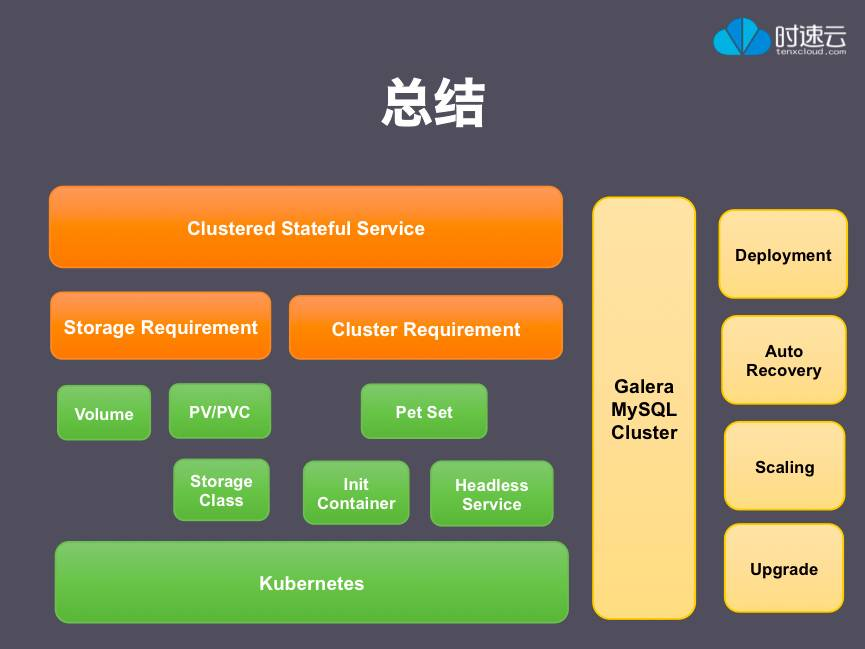 时速云
tenxcloud.com

总结

Clustered Stateful Service

Storage Requirement

Cluster Requirement

Volume

PV/PVC

Pet Set

Storage Class

Init Container

Headless Service

Kubernetes

Galera MySQL Cluster

Deployment

Auto Recovery

Scaling

Upgrade